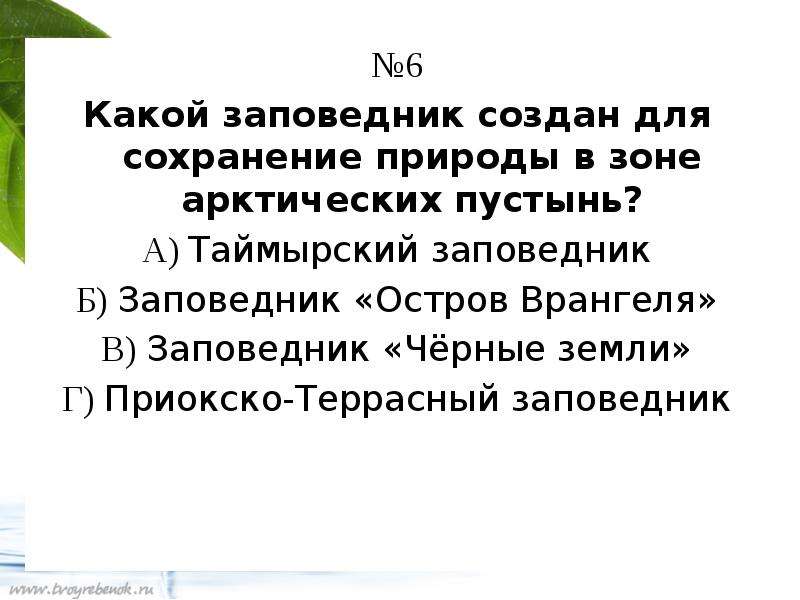 №6

Какой заповедник создан для сохранение природы в зоне арктических пустынь?

А) Таймырский заповедник

Б) Заповедник «Остров Врангеля»

В) Заповедник «Чёрные земли»

Г) Приокско-Террасный заповедник

www.tvoyrebenok.ru